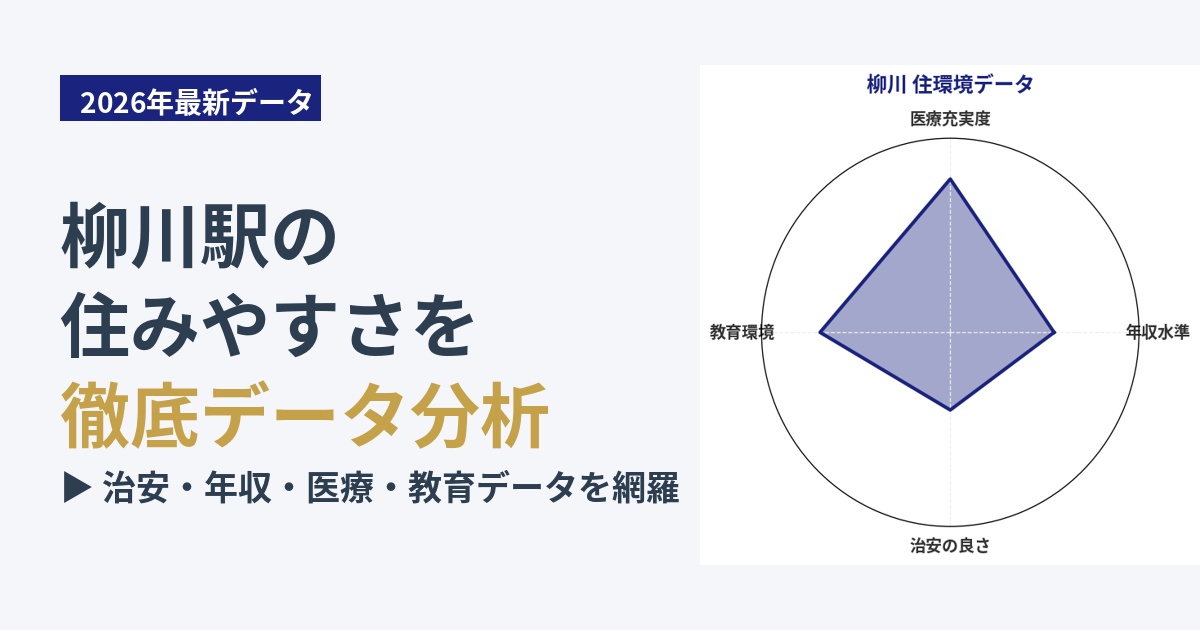 2026年最新データ

柳川駅の
住みやすさを
徹底データ分析

▶ 治安・年収・医療・教育データを網羅

柳川 住環境データ

医療充実度

年収水準

治安の良さ

教育環境